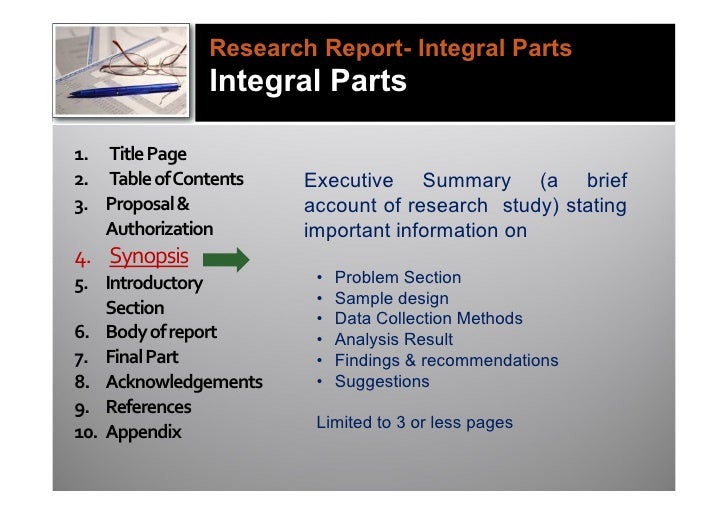 Research Report- Integral Parts
Integral Parts

1. Title Page
2. Table of Contents
3. Proposal & Authorization
4. Synopsis
5. Introductory Section
6. Body of report
7. Final Part
8. Acknowledgements
9. References
10. Appendix

Executive Summary (a brief account of research study) stating important information on

• Problem Section
• Sample design
• Data Collection Methods
• Analysis Result
• Findings & recommendations
• Suggestions

Limited to 3 or less pages